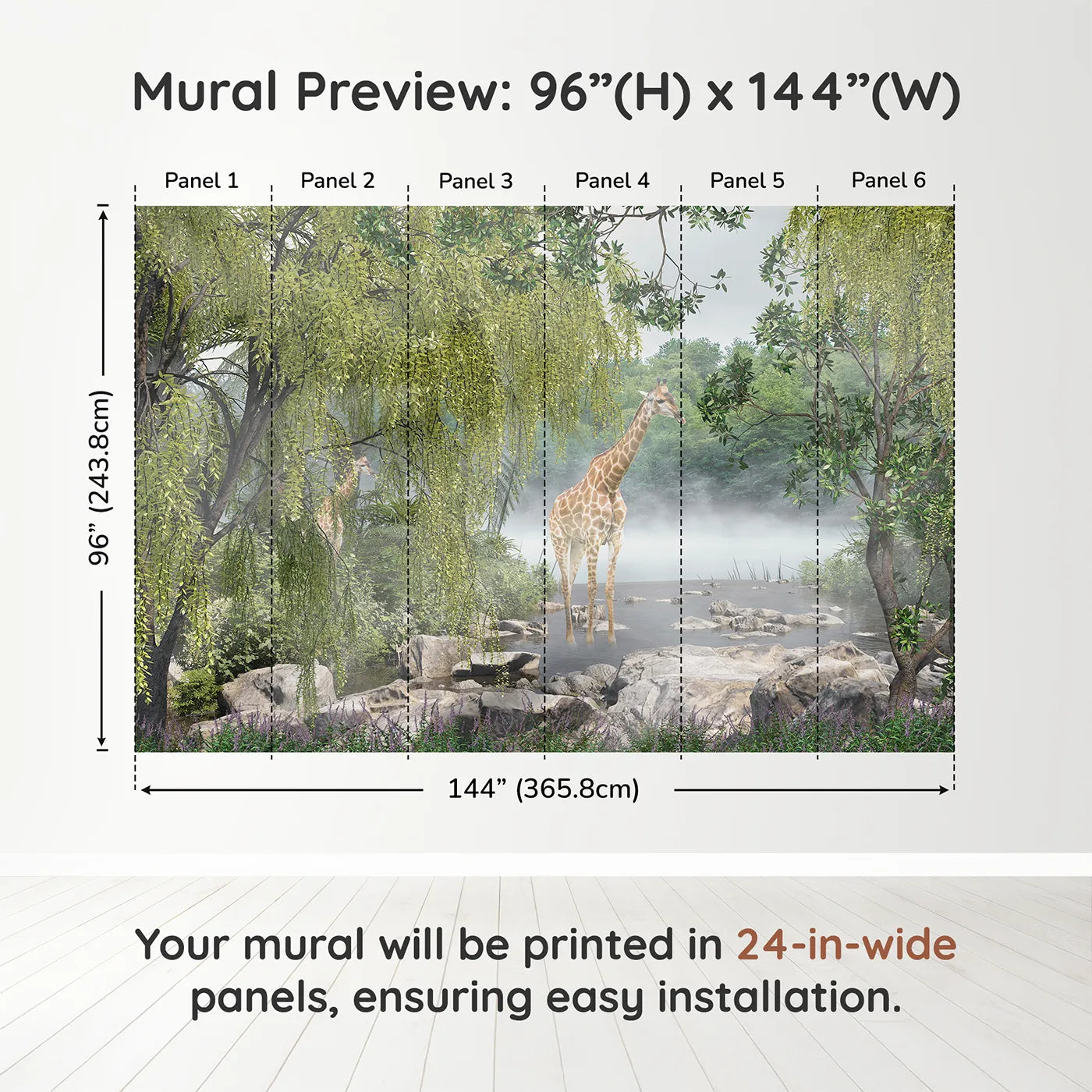 Mural Preview: 96”(H) x 144”(W)

Panel 1
Panel 2
Panel 3
Panel 4
Panel 5
Panel 6

96” (243.8cm)

144” (365.8cm)

Your mural will be printed in 24-in-wide panels, ensuring easy installation.